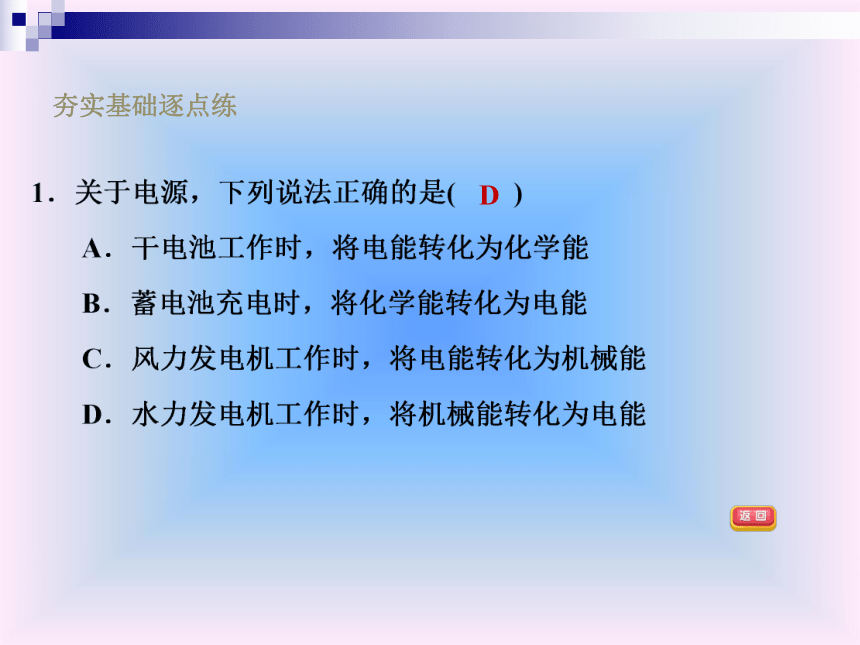 夯实基础逐点练

1．关于电源，下列说法正确的是( D )

A．干电池工作时，将电能转化为化学能

B．蓄电池充电时，将化学能转化为电能

C．风力发电机工作时，将电能转化为机械能

D．水力发电机工作时，将机械能转化为电能

返回